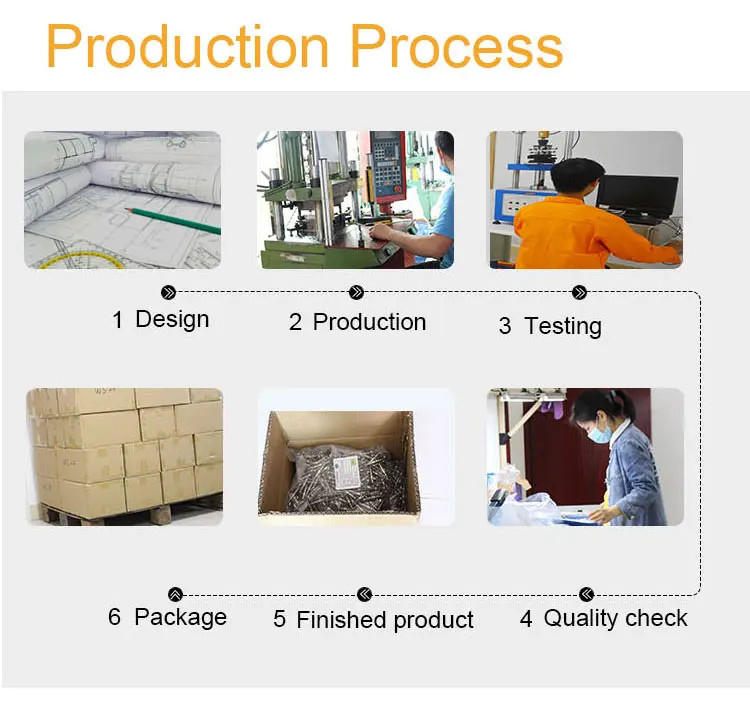 Production Process

1 Design

2 Production

3 Testing

6 Package

5 Finished product

4 Quality check